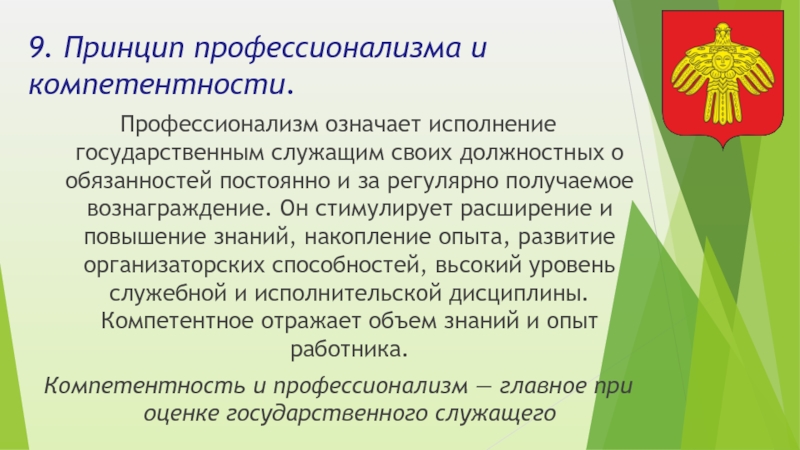 9. Принцип профессионализма и компетентности.

Профессионализм означает исполнение государственным служащим своих должностных о обязанностей постоянно и за регулярно получаемое вознаграждение. Он стимулирует расширение и повышение знаний, накопление опыта, развитие организаторских способностей, вьсокий уровень служебной и исполнительской дисциплины. Компетентное отражает объем знаний и опыт работника.

Компетентность и профессионализм — главное при оценке государственного служащего